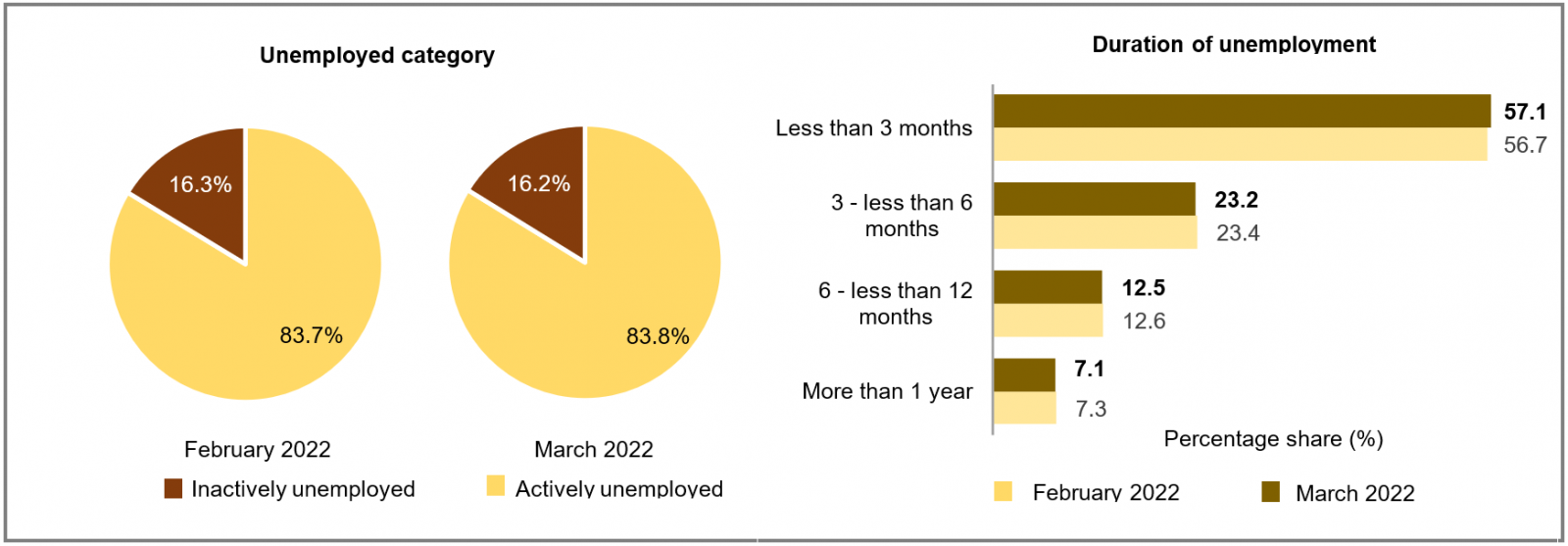 Unemployed category

16.3%

83.7%

16.2%

83.8%

February 2022

March 2022

Inactively unemployed

Actively unemployed

Duration of unemployment

Less than 3 months

57.1

56.7

3 - less than 6 months

23.2

23.4

6 - less than 12 months

12.5

12.6

More than 1 year

7.1

7.3

Percentage share (%)

February 2022

March 2022